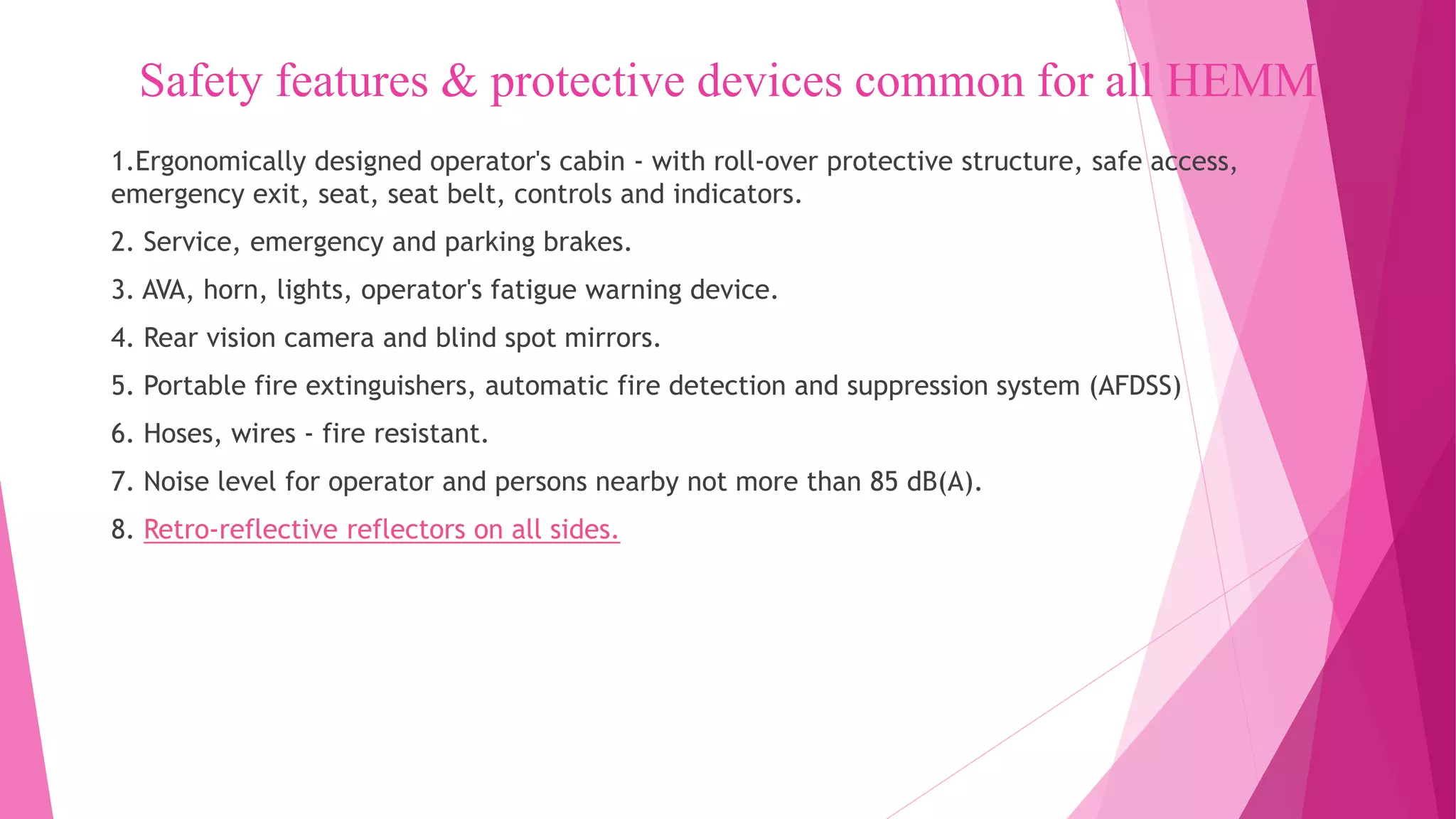 Safety features & protective devices common for all HEMM

1.Ergonomically designed operator's cabin - with roll-over protective structure, safe access, emergency exit, seat, seat belt, controls and indicators.

2. Service, emergency and parking brakes.

3. AVA, horn, lights, operator's fatigue warning device.

4. Rear vision camera and blind spot mirrors.

5. Portable fire extinguishers, automatic fire detection and suppression system (AFDSS)

6. Hoses, wires - fire resistant.

7. Noise level for operator and persons nearby not more than 85 dB(A).

8. Retro-reflective reflectors on all sides.